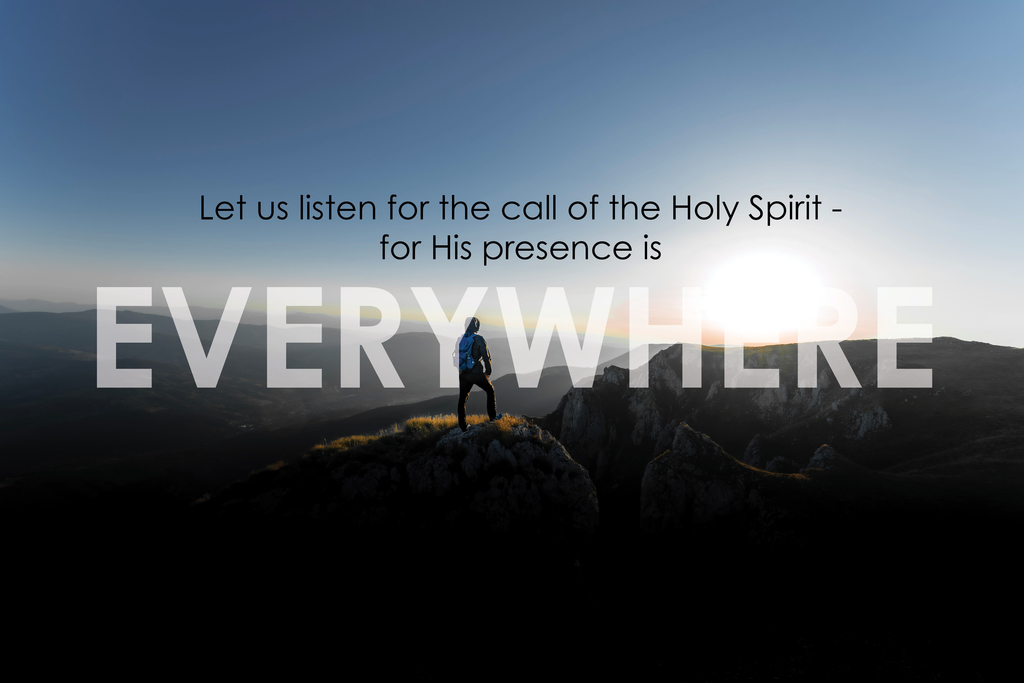 Let us listen for the call of the Holy Spirit - for His presence is

EVERYWHERE